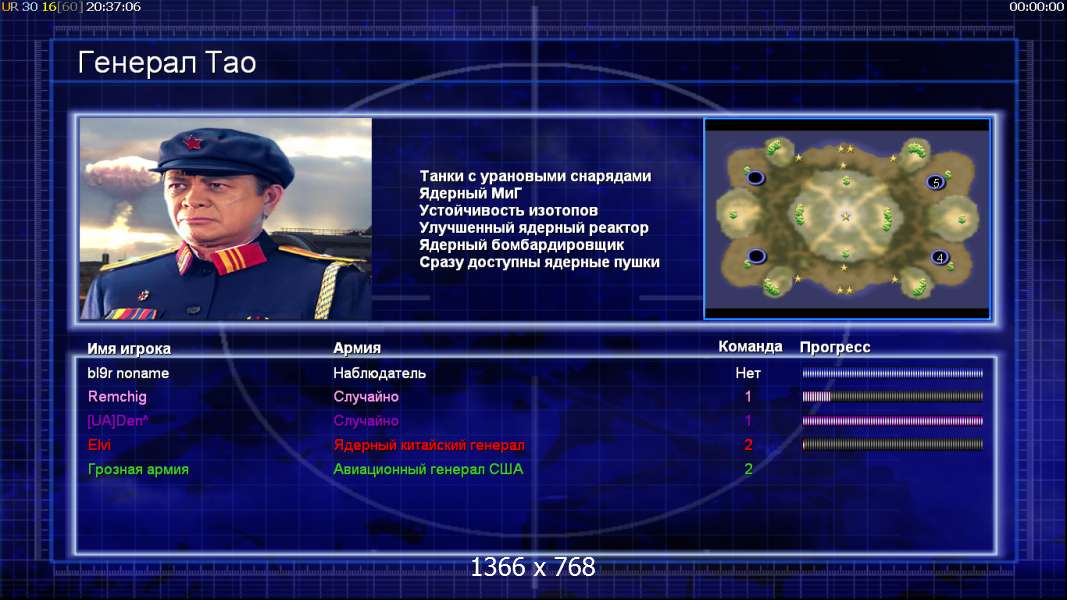 UR 30 16[60] 20:37:06

00:00:00

Генерал Тао

Танки с урановыми снарядами
Ядерный МиГ
Устойчивость изотопов
Улучшенный ядерный реактор
Ядерный бомбардировщик
Сразу доступны ядерные пушки

5

4

| Имя игрока | Армия | Команда | Прогресс |
|---|---|---|---|
| bl9r noname | Наблюдатель | Нет | |
| Remchig | Случайно | 1 | |
| [UA]Den^ | Случайно | 1 | |
| Elvi | Ядерный китайский генерал | 2 | |
| Грозная армия | Авиационный генерал США | 2 | |

1366 x 768